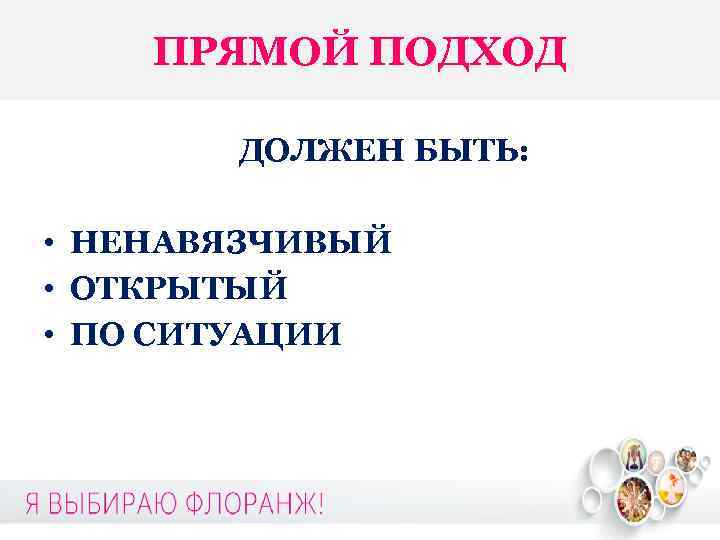 ПРЯМОЙ ПОДХОД

ДОЛЖЕН БЫТЬ:

• НЕНАВЯЗЧИВЫЙ
• ОТКРЫТЫЙ
• ПО СИТУАЦИИ

Я ВЫБИРАЮ ФЛОРАНЖ!